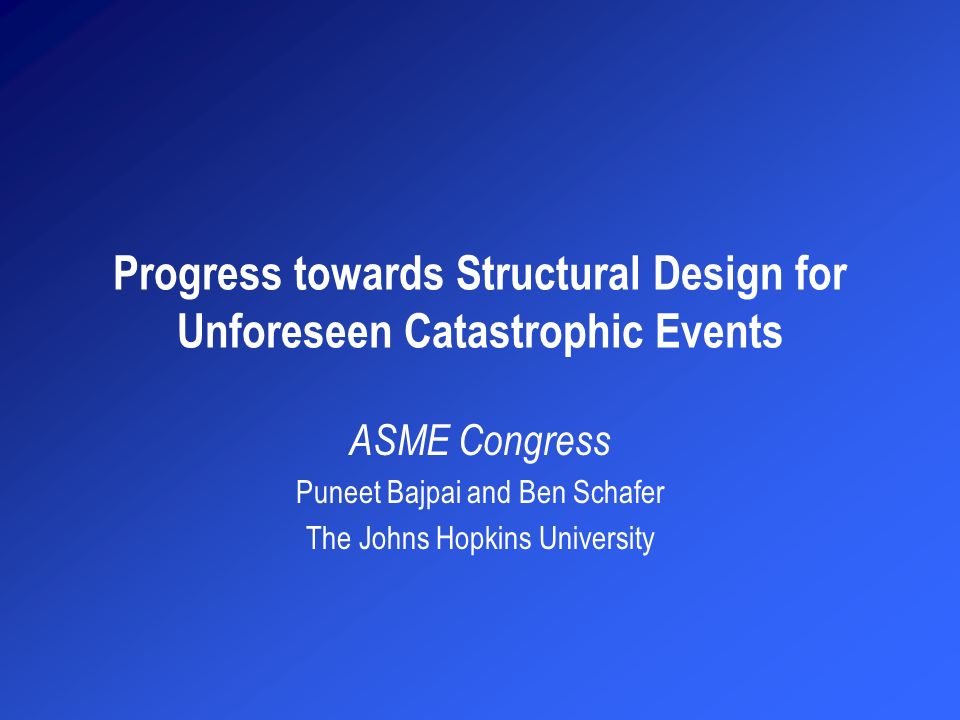 Progress towards Structural Design for Unforeseen Catastrophic Events

ASME Congress

Puneet Bajpai and Ben Schafer

The Johns Hopkins University